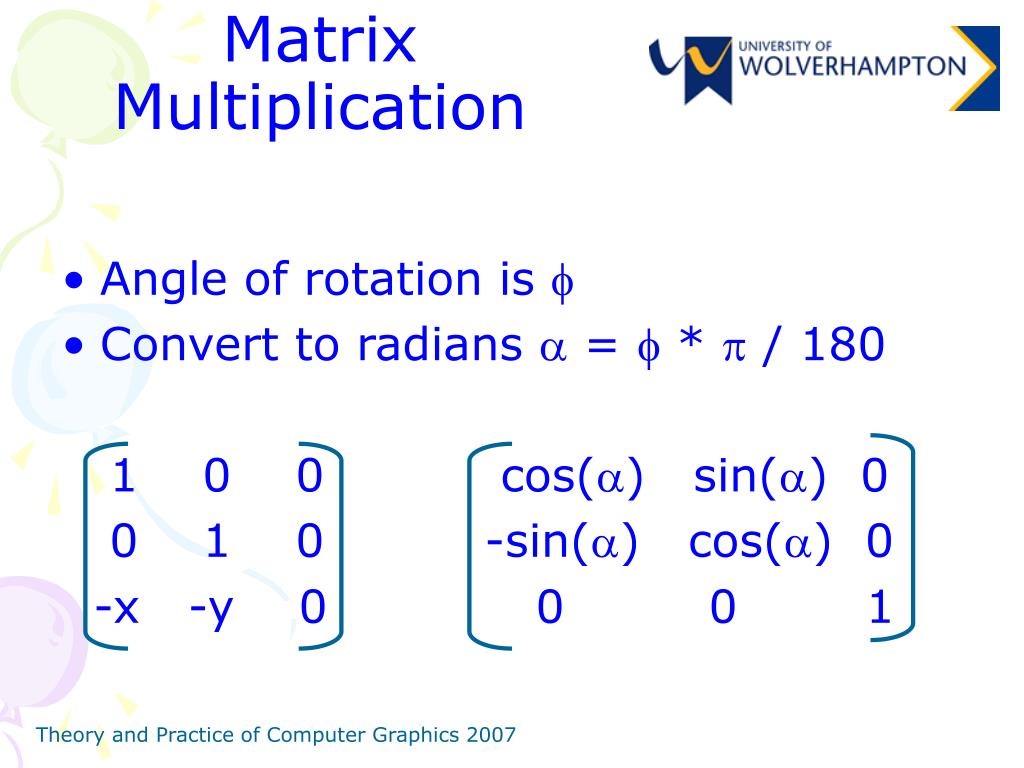 Matrix Multiplication

UNIVERSITY OF WOLVERHAMPTON

• Angle of rotation is $\phi$
• Convert to radians $\alpha = \phi * \pi / 180$

$\begin{pmatrix} 1 & 0 & 0 \\ 0 & 1 & 0 \\ -x & -y & 0 \end{pmatrix}$ $\begin{pmatrix} \cos(\alpha) & \sin(\alpha) & 0 \\ -\sin(\alpha) & \cos(\alpha) & 0 \\ 0 & 0 & 1 \end{pmatrix}$

Theory and Practice of Computer Graphics 2007